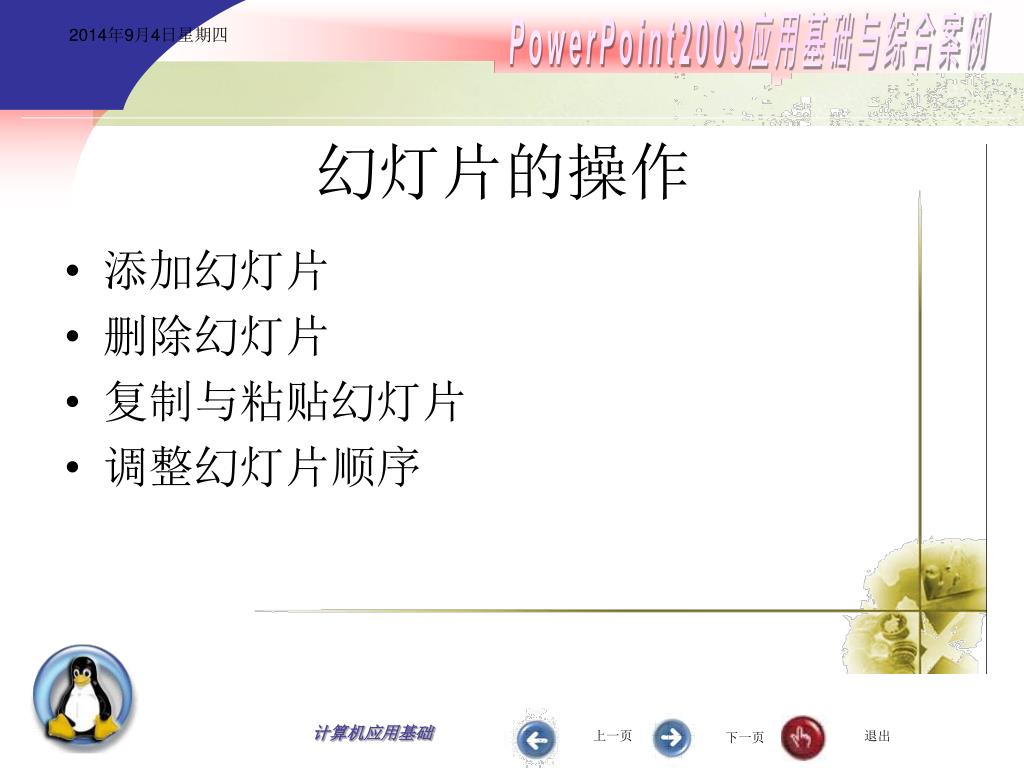 2014年9月4日星期四

PowerPoint2003应用基础与综合案例

幻灯片的操作

• 添加幻灯片
• 删除幻灯片
• 复制与粘贴幻灯片
• 调整幻灯片顺序

计算机应用基础

上一页

下一页

退出